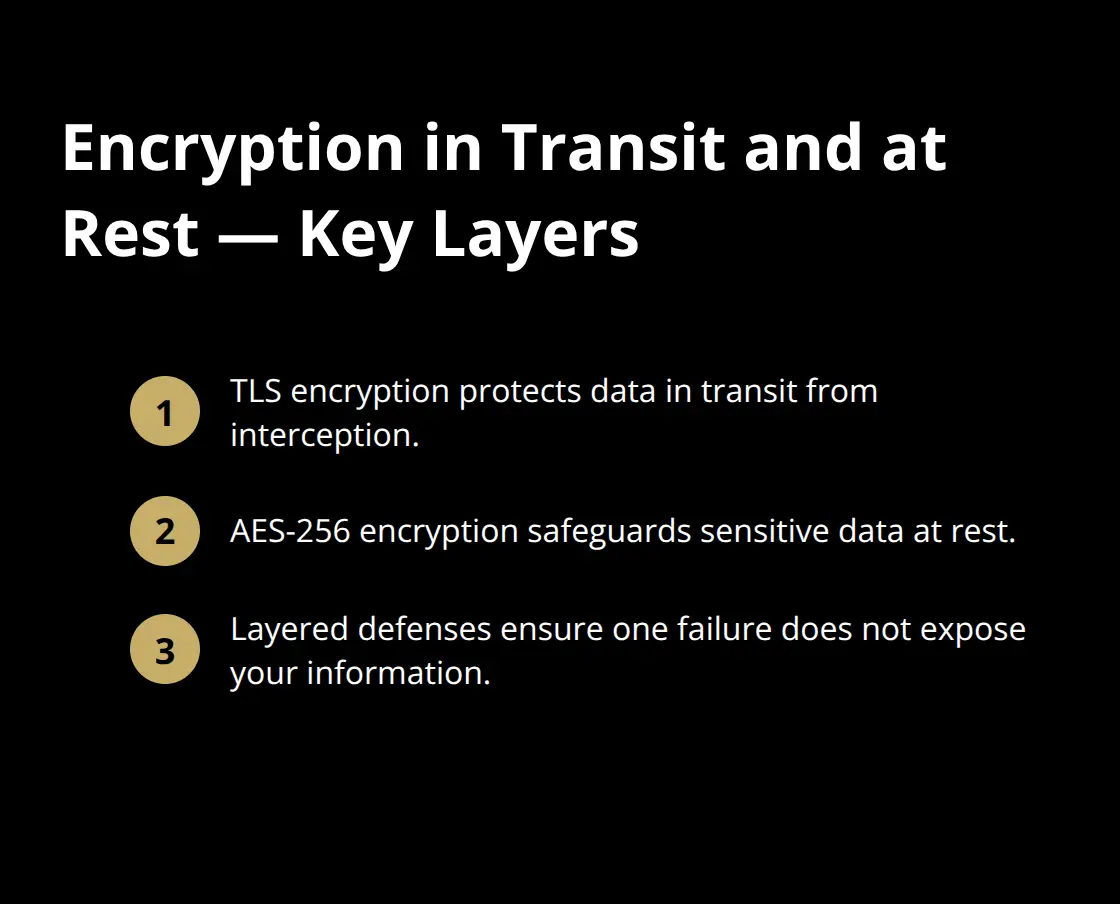 Encryption in Transit and at Rest — Key Layers

1 TLS encryption protects data in transit from interception.

2 AES-256 encryption safeguards sensitive data at rest.

3 Layered defenses ensure one failure does not expose your information.